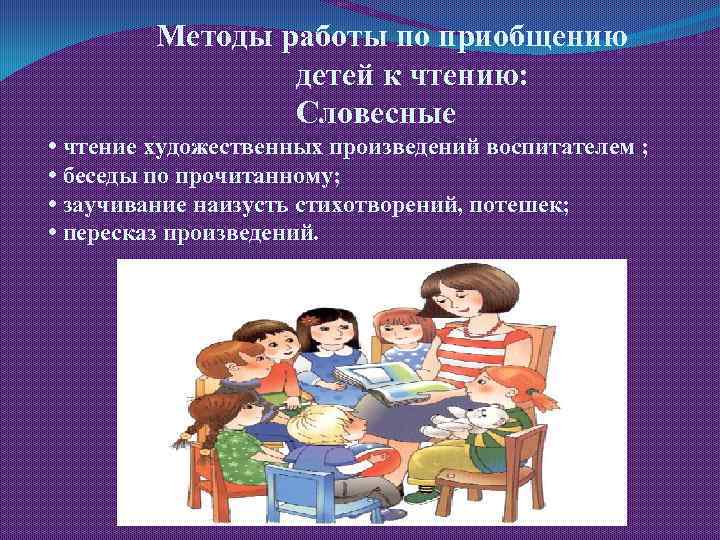 Методы работы по приобщению детей к чтению:
Словесные

• чтение художественных произведений воспитателем ;
• беседы по прочитанному;
• заучивание наизусть стихотворений, потешек;
• пересказ произведений.